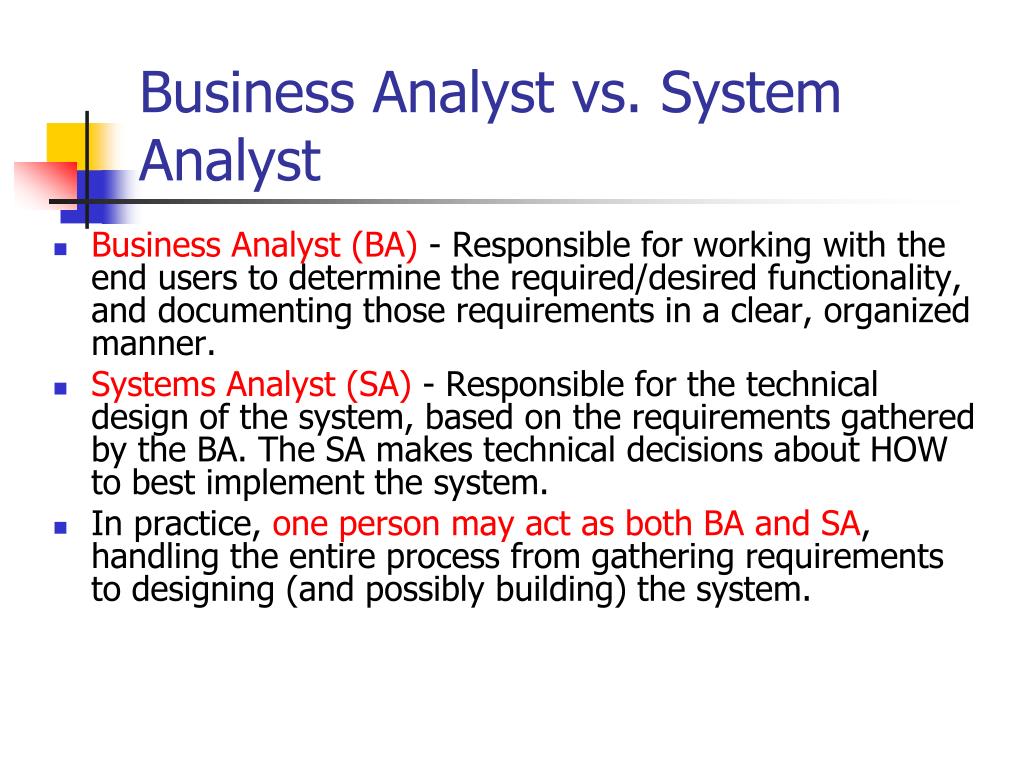 Business Analyst vs. System Analyst

- Business Analyst (BA) - Responsible for working with the end users to determine the required/desired functionality, and documenting those requirements in a clear, organized manner.
- Systems Analyst (SA) - Responsible for the technical design of the system, based on the requirements gathered by the BA. The SA makes technical decisions about HOW to best implement the system.
- In practice, one person may act as both BA and SA, handling the entire process from gathering requirements to designing (and possibly building) the system.